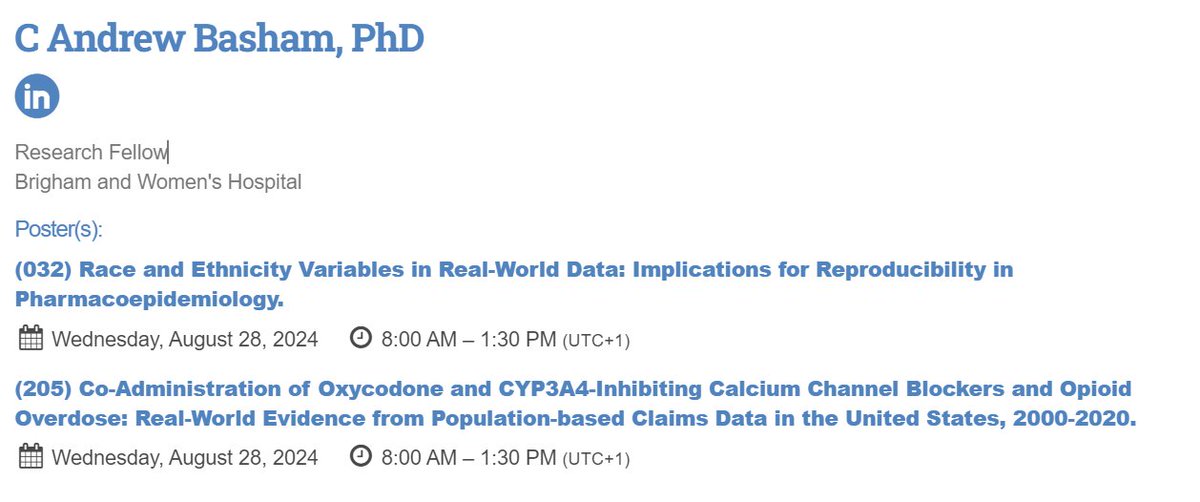 C Andrew Basham, PhD

in

Research Fellow
Brigham and Women's Hospital

Poster(s):

(032) Race and Ethnicity Variables in Real-World Data: Implications for Reproducibility in Pharmacoepidemiology.

Wednesday, August 28, 2024 8:00 AM – 1:30 PM (UTC+1)

(205) Co-Administration of Oxycodone and CYP3A4-Inhibiting Calcium Channel Blockers and Opioid Overdose: Real-World Evidence from Population-based Claims Data in the United States, 2000-2020.

Wednesday, August 28, 2024 8:00 AM – 1:30 PM (UTC+1)